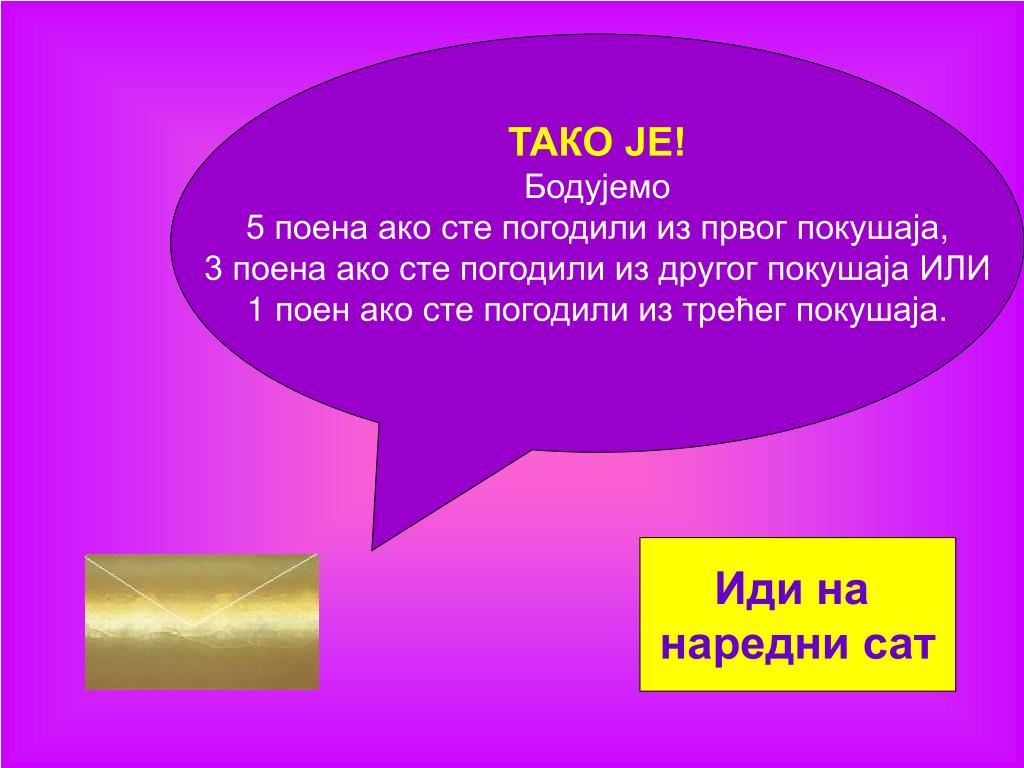 ТАКО ЈЕ!
Бодујемо
5 поена ако сте погодили из првог покушаја,
3 поена ако сте погодили из другог покушаја ИЛИ
1 поен ако сте погодили из трећег покушаја.

Иди на наредни сат